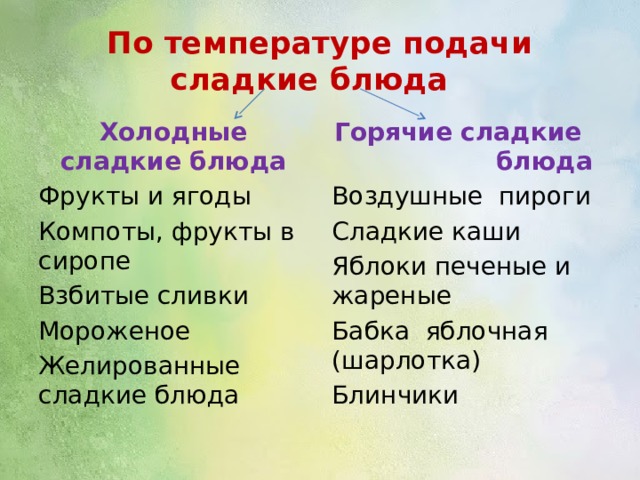 По температуре подачи сладкие блюда

Холодные сладкие блюда

Фрукты и ягоды

Компоты, фрукты в сиропе

Взбитые сливки

Мороженое

Желированные сладкие блюда

Горячие сладкие блюда

Воздушные пироги

Сладкие каши

Яблоки печеные и жареные

Бабка яблочная (шарлотка)

Блинчики